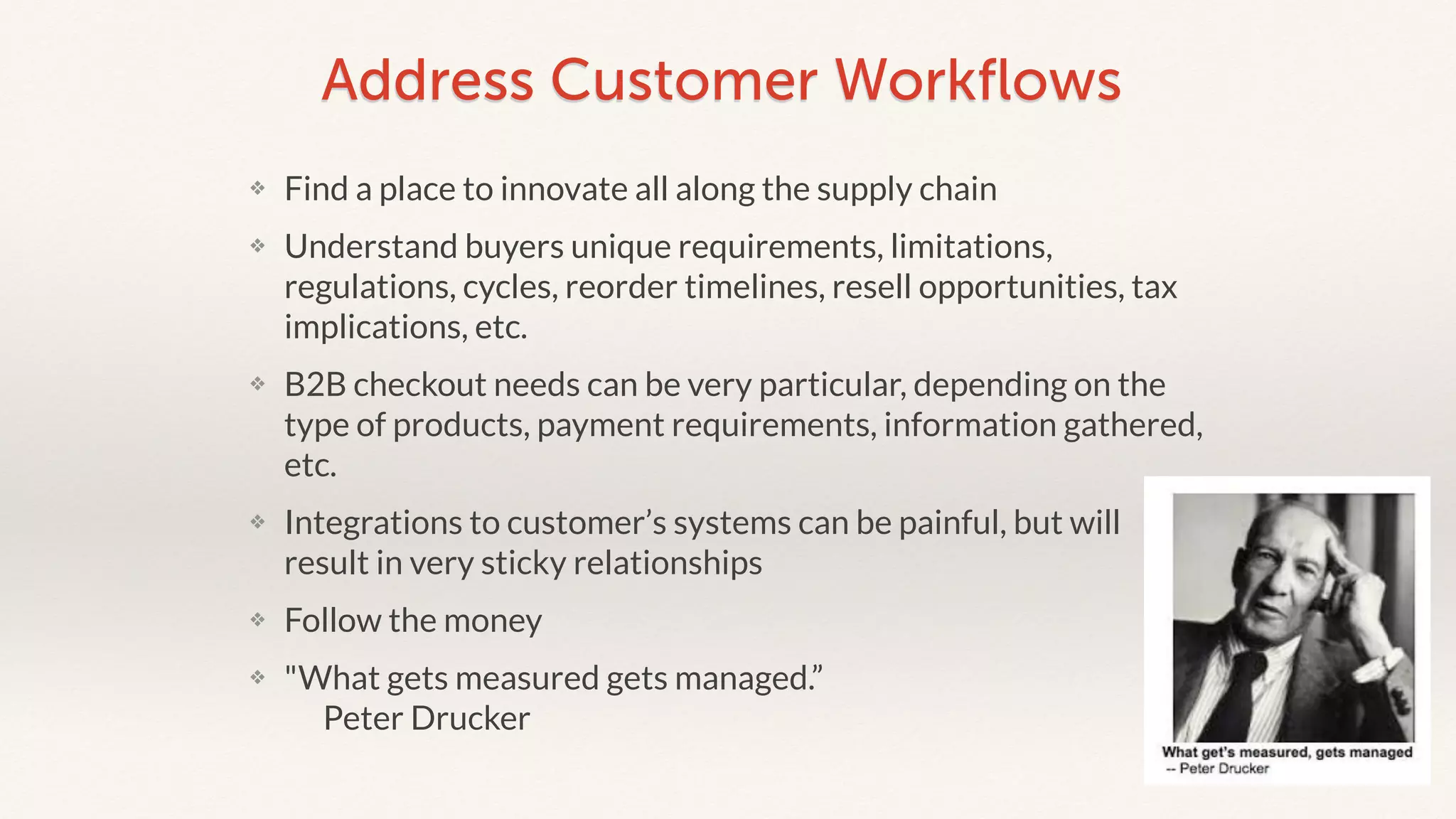 Address Customer Workflows

❖ Find a place to innovate all along the supply chain

❖ Understand buyers unique requirements, limitations, regulations, cycles, reorder timelines, resell opportunities, tax implications, etc.

❖ B2B checkout needs can be very particular, depending on the type of products, payment requirements, information gathered, etc.

❖ Integrations to customer's systems can be painful, but will result in very sticky relationships

❖ Follow the money

❖ "What gets measured gets managed."
Peter Drucker

What get's measured, gets managed
-- Peter Drucker